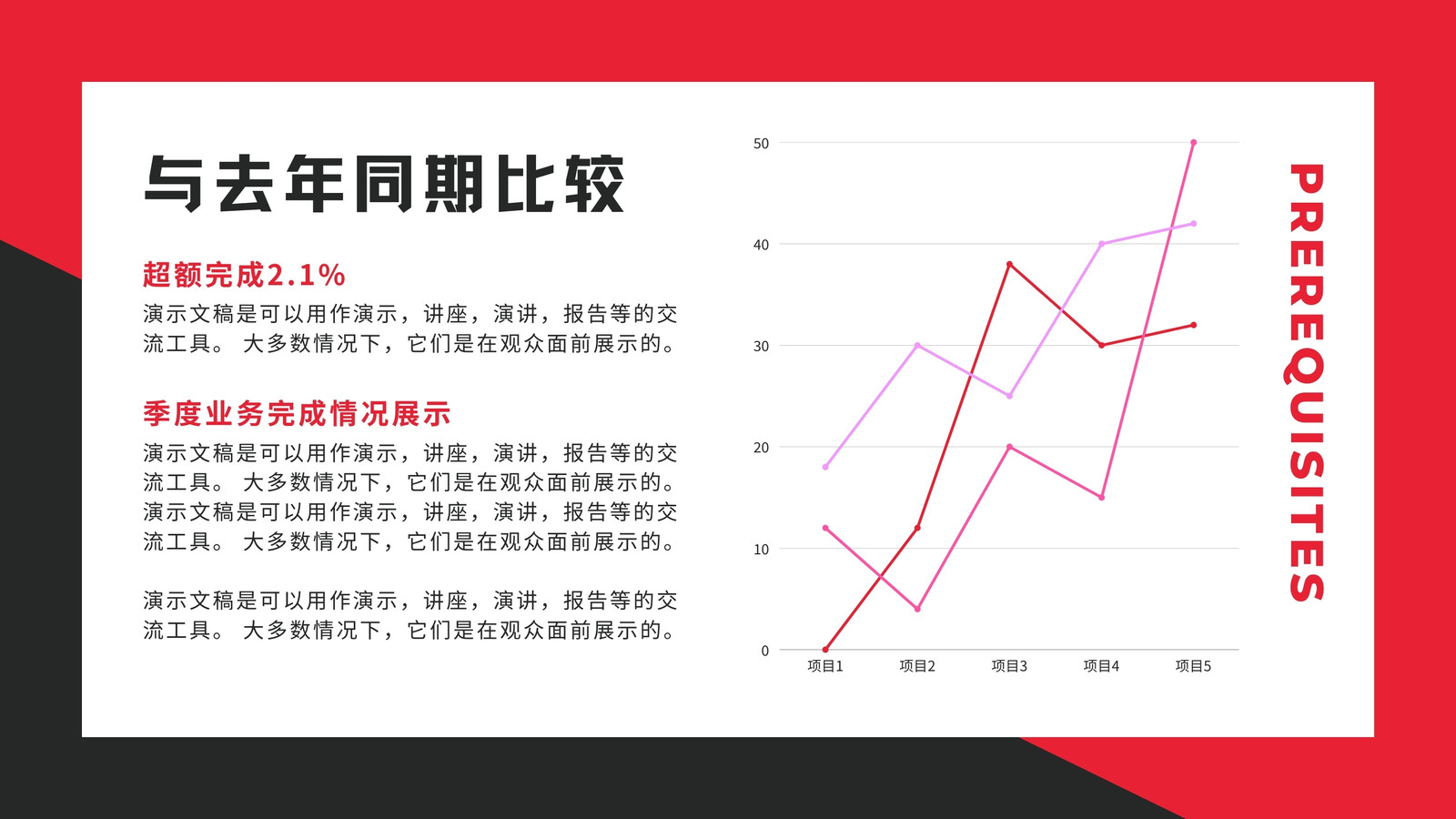 与去年同期比较

超额完成2.1%

演示文稿是可以用作演示，讲座，演讲，报告等的交流工具。 大多数情况下，它们是在观众面前展示的。

季度业务完成情况展示

演示文稿是可以用作演示，讲座，演讲，报告等的交流工具。 大多数情况下，它们是在观众面前展示的。演示文稿是可以用作演示，讲座，演讲，报告等的交流工具。 大多数情况下，它们是在观众面前展示的。

演示文稿是可以用作演示，讲座，演讲，报告等的交流工具。 大多数情况下，它们是在观众面前展示的。

50
40
30
20
10
0
项目1
项目2
项目3
项目4
项目5

PREREQUISITES